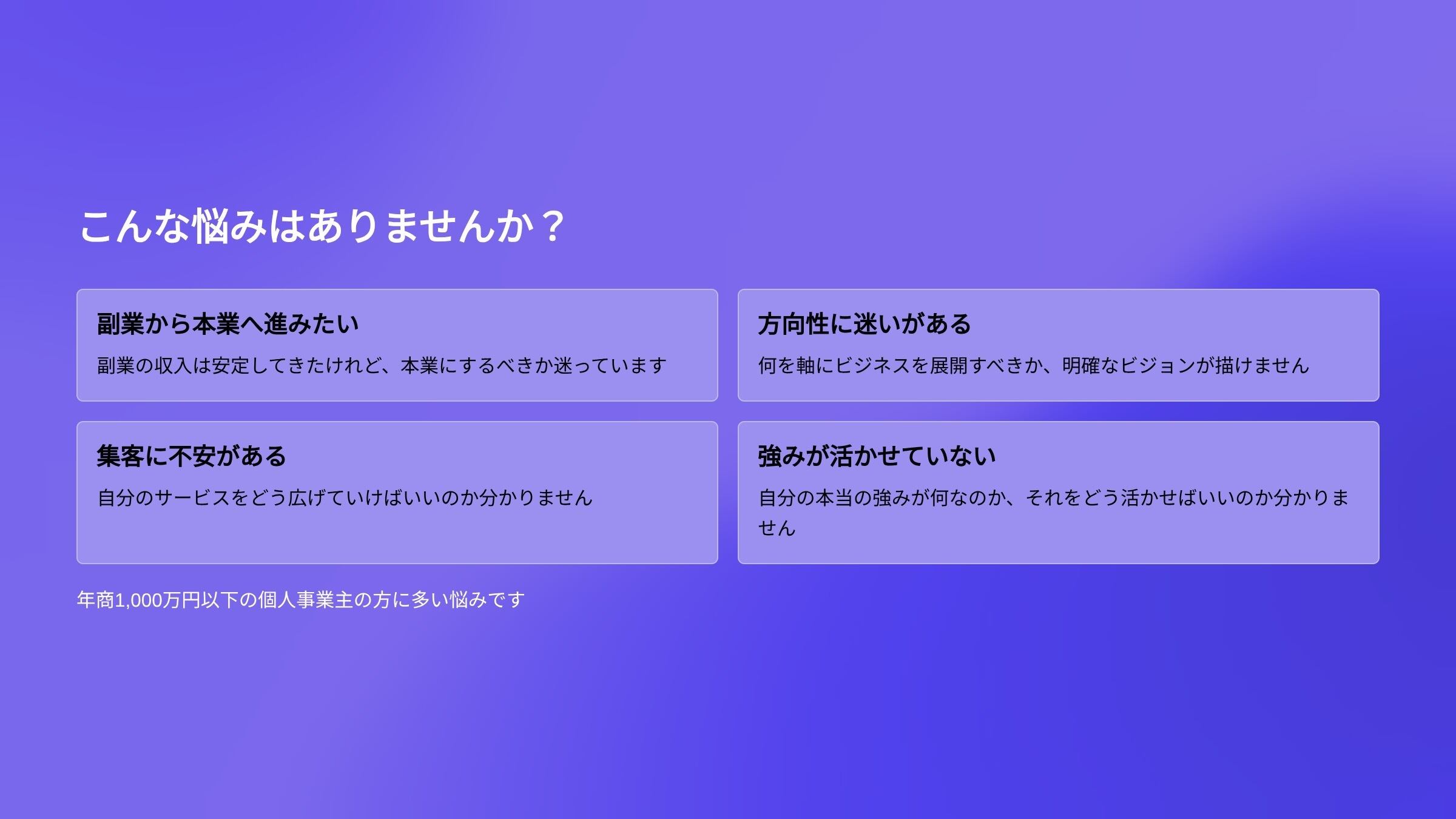 こんな悩みはありませんか？

副業から本業へ進みたい

副業の収入は安定してきたけれど、本業にするべきか迷っています

方向性に迷いがある

何を軸にビジネスを展開すべきか、明確なビジョンが描けません

集客に不安がある

自分のサービスをどう広げていけばいいのか分かりません

強みが活かせていない

自分の本当の強みが何なのか、それをどう活かせばいいのか分かりません

年商1,000万円以下の個人事業主の方に多い悩みです